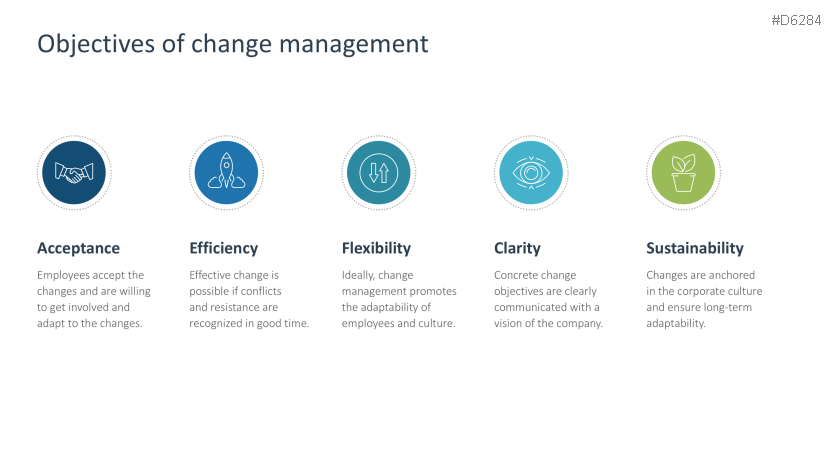 #D6284

Objectives of change management

Acceptance

Employees accept the changes and are willing to get involved and adapt to the changes.

Efficiency

Effective change is possible if conflicts and resistance are recognized in good time.

Flexibility

Ideally, change management promotes the adaptability of employees and culture.

Clarity

Concrete change objectives are clearly communicated with a vision of the company.

Sustainability

Changes are anchored in the corporate culture and ensure long-term adaptability.